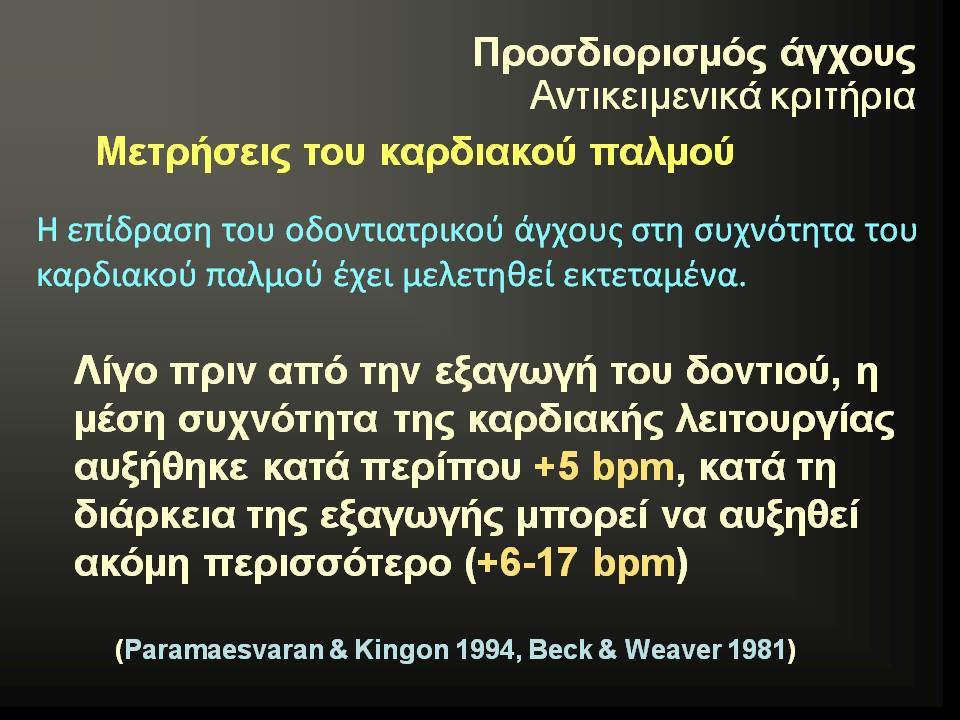 Προσδιορισμός άγχους
Αντικειμενικά κριτήρια

Μετρήσεις του καρδιακού παλμού

Η επίδραση του οδοντιατρικού άγχους στη συχνότητα του καρδιακού παλμού έχει μελετηθεί εκτεταμένα.

Λίγο πριν από την εξαγωγή του δοντιού, η μέση συχνότητα της καρδιακής λειτουργίας αυξήθηκε κατά περίπου +5 bpm, κατά τη διάρκεια της εξαγωγής μπορεί να αυξηθεί ακόμη περισσότερο (+6-17 bpm)

(Paramaesvaran & Kingon 1994, Beck & Weaver 1981)